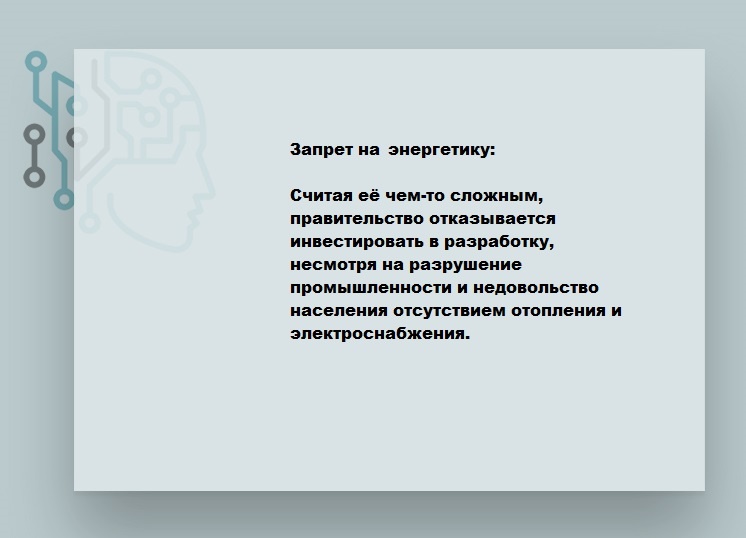 Запрет на энергетику:

Считая её чем-то сложным, правительство отказывается инвестировать в разработку, несмотря на разрушение промышленности и недовольство населения отсутствием отопления и электроснабжения.